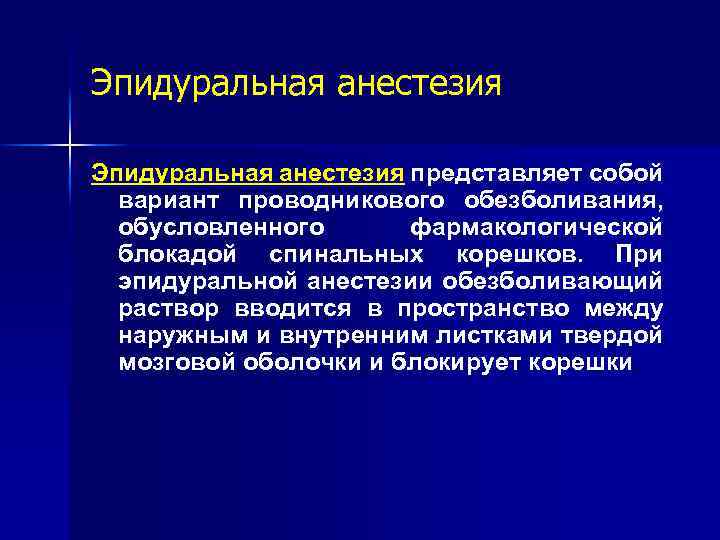 Эпидуральная анестезия

Эпидуральная анестезия представляет собой вариант проводникового обезболивания, обусловленного фармакологической блокадой спинальных корешков. При эпидуральной анестезии обезболивающий раствор вводится в пространство между наружным и внутренним листками твердой мозговой оболочки и блокирует корешки